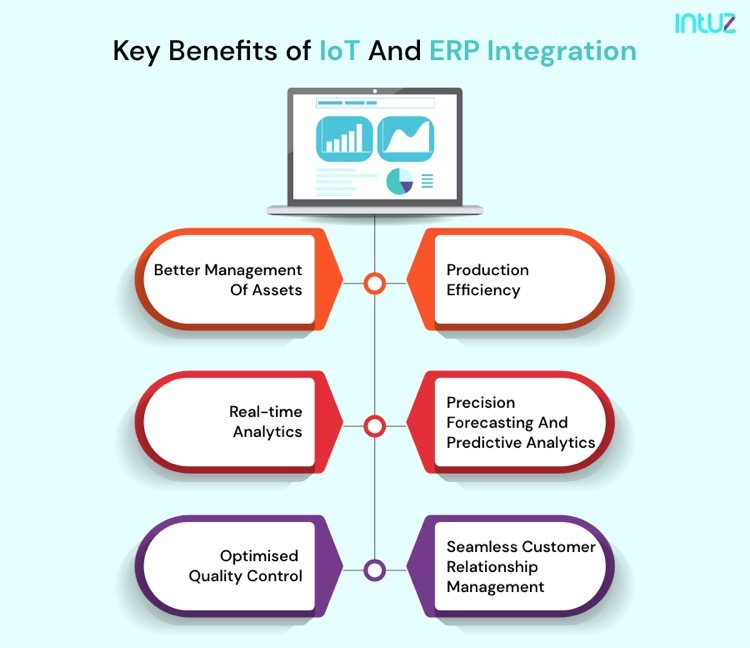 intuz

Key Benefits of IoT And ERP Integration

Better Management Of Assets

Production Efficiency

Real-time Analytics

Precision Forecasting And Predictive Analytics

Optimised Quality Control

Seamless Customer Relationship Management